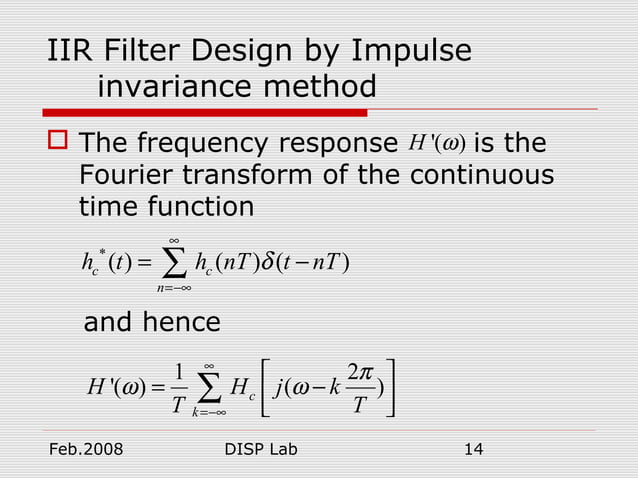 IIR Filter Design by Impulse invariance method

The frequency response $H'(\omega)$ is the Fourier transform of the continuous time function

$h_c^*(t) = \sum_{n=-\infty}^{\infty} h_c(nT)\delta(t-nT)$

and hence

$H'(\omega) = \frac{1}{T}\sum_{k=-\infty}^{\infty} H_c\left[j(\omega - k\frac{2\pi}{T})\right]$

Feb.2008

DISP Lab

14